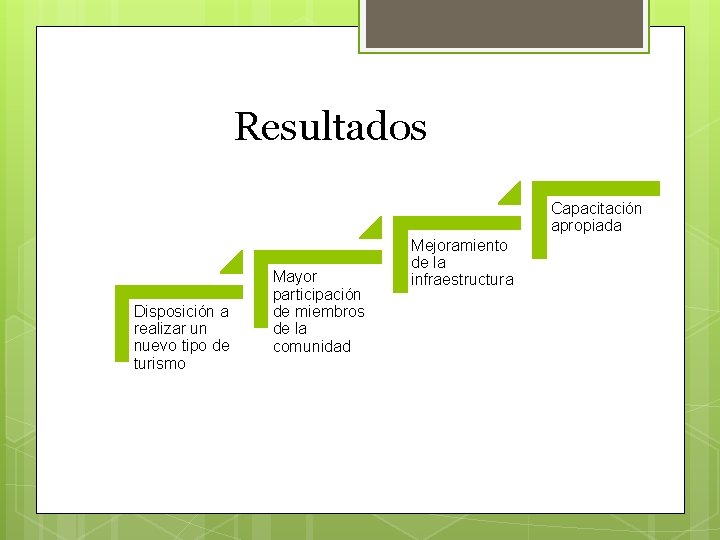 Resultados

Disposición a realizar un nuevo tipo de turismo

Mayor participación de miembros de la comunidad

Mejoramiento de la infraestructura

Capacitación apropiada